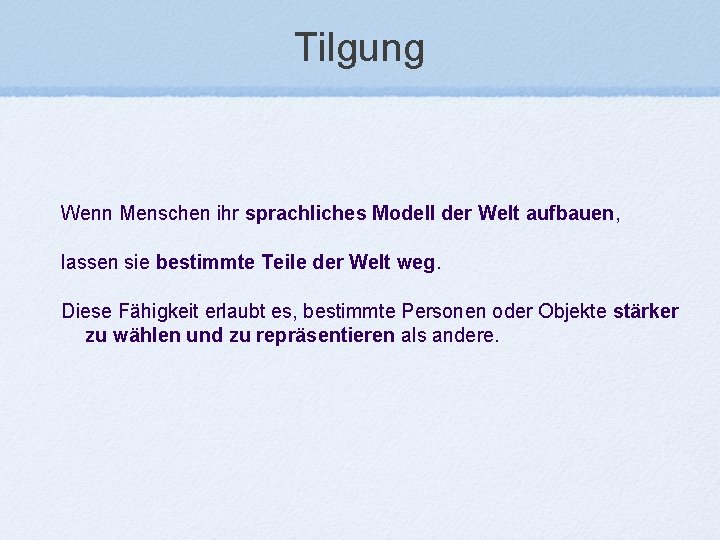 Tilgung

Wenn Menschen ihr sprachliches Modell der Welt aufbauen,

lassen sie bestimmte Teile der Welt weg.

Diese Fähigkeit erlaubt es, bestimmte Personen oder Objekte stärker zu wählen und zu repräsentieren als andere.